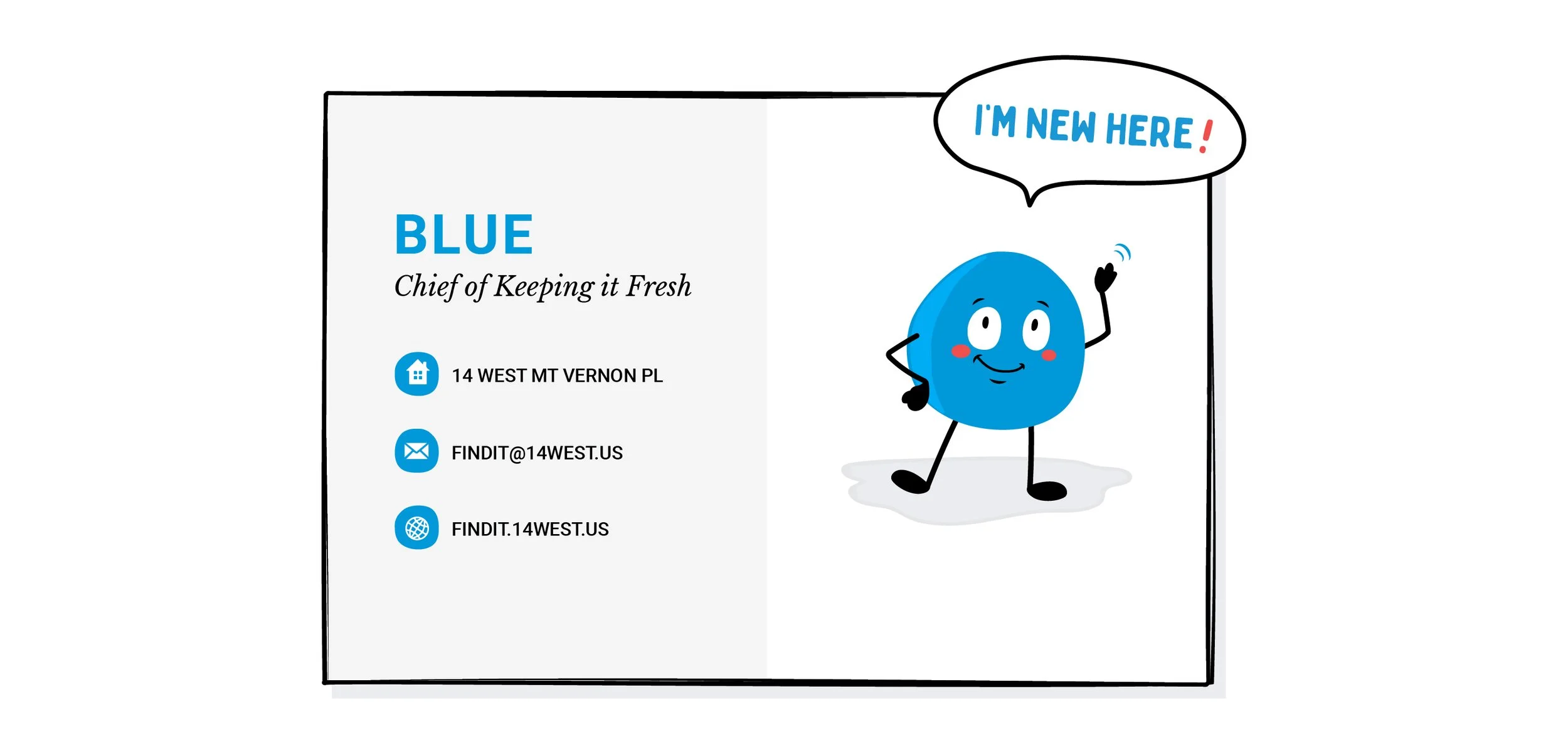 BLUE

Chief of Keeping it Fresh

14 WEST MT VERNON PL

FINDIT@14WEST.US

FINDIT.14WEST.US

I'M NEW HERE!